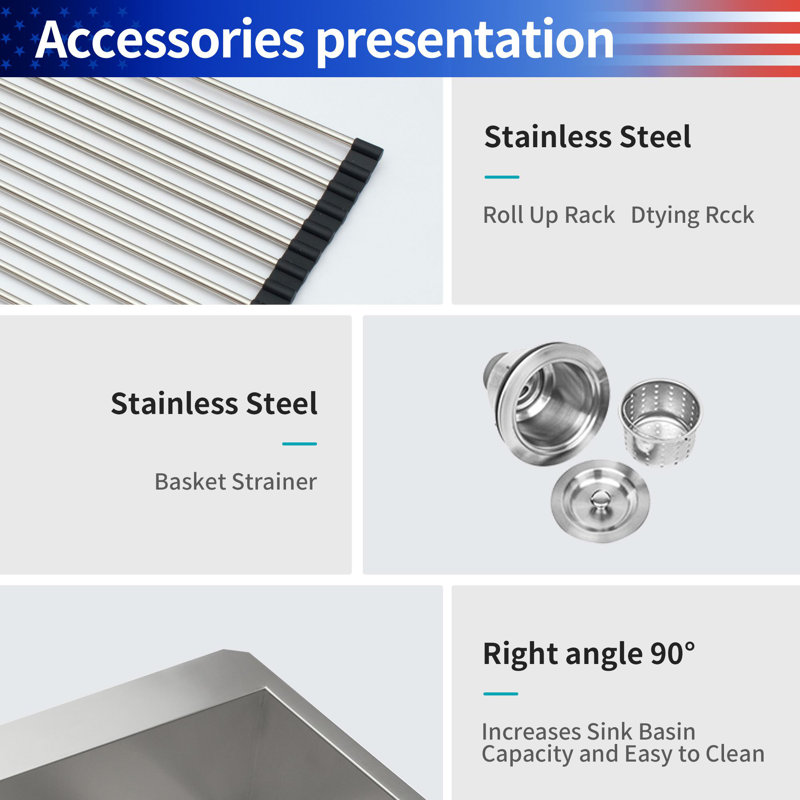 Accessories presentation

Stainless Steel

Roll Up Rack Dtying Rcck

Stainless Steel

Basket Strainer

Right angle 90°

Increases Sink Basin Capacity and Easy to Clean